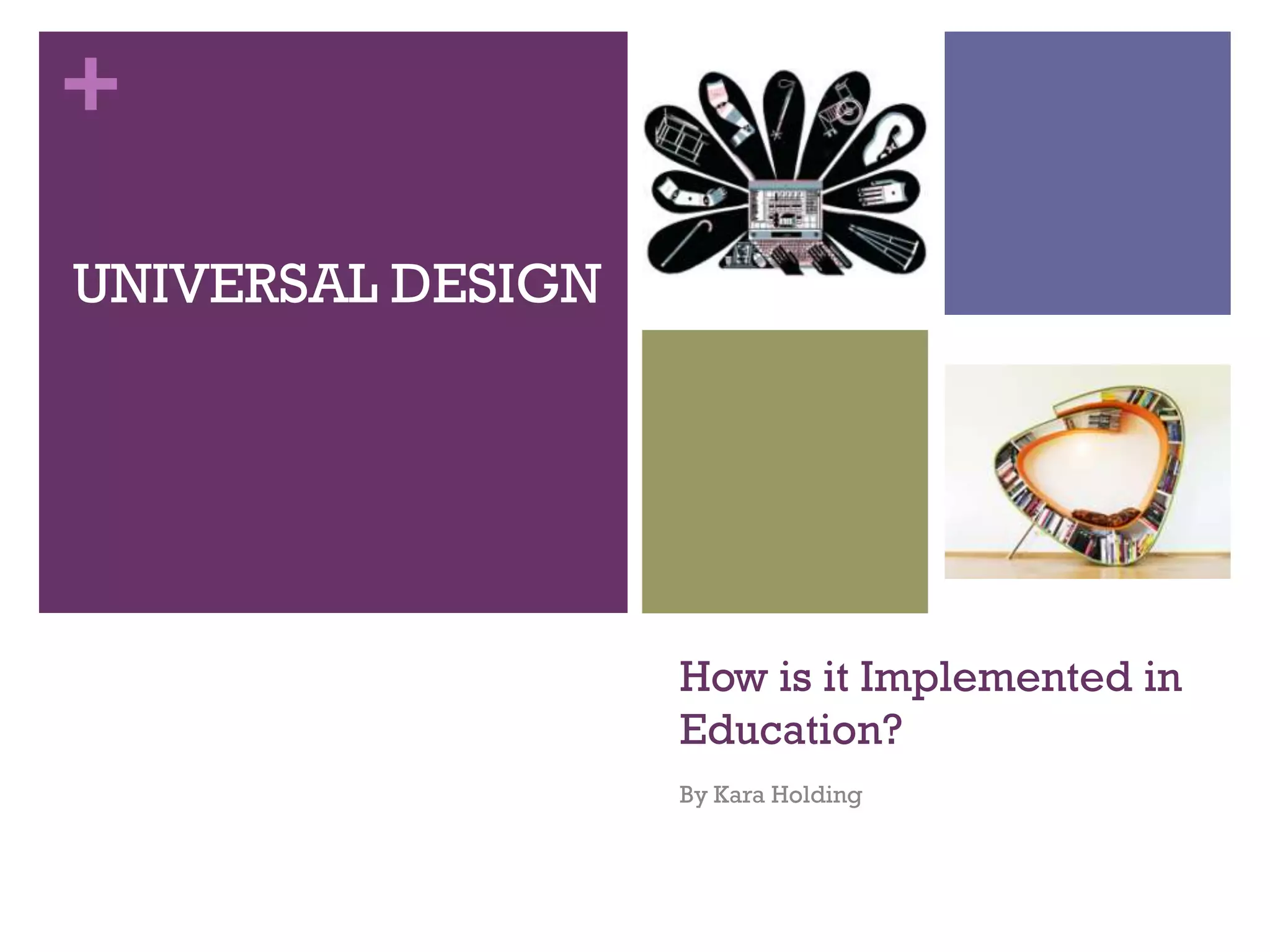 +

UNIVERSAL DESIGN

How is it Implemented in Education?

By Kara Holding